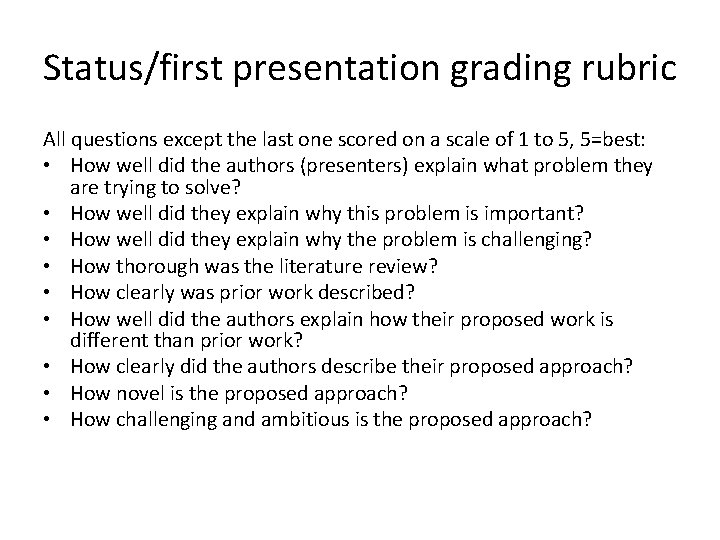 Status/first presentation grading rubric

All questions except the last one scored on a scale of 1 to 5, 5=best:
• How well did the authors (presenters) explain what problem they are trying to solve?
• How well did they explain why this problem is important?
• How well did they explain why the problem is challenging?
• How thorough was the literature review?
• How clearly was prior work described?
• How well did the authors explain how their proposed work is different than prior work?
• How clearly did the authors describe their proposed approach?
• How novel is the proposed approach?
• How challenging and ambitious is the proposed approach?